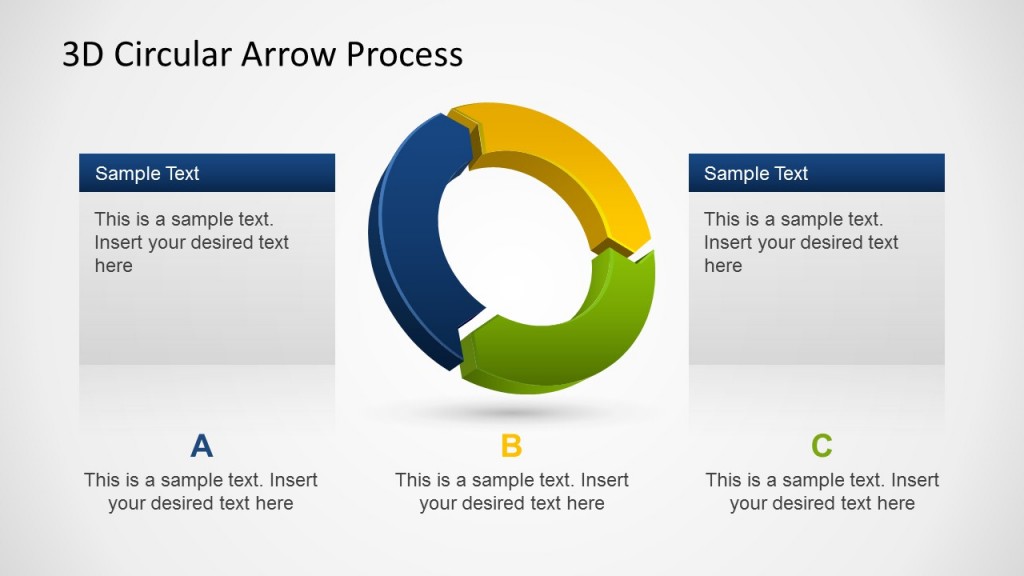 3D Circular Arrow Process

Sample Text

This is a sample text. Insert your desired text here

Sample Text

This is a sample text. Insert your desired text here

A

This is a sample text. Insert your desired text here

B

This is a sample text. Insert your desired text here

C

This is a sample text. Insert your desired text here